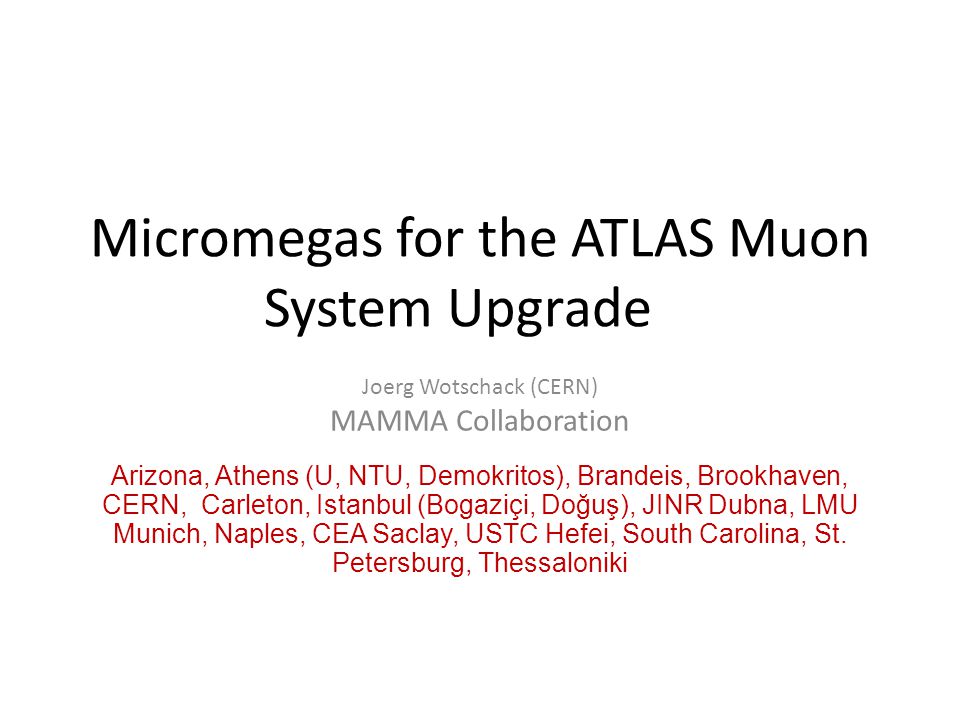 Micromegas for the ATLAS Muon System Upgrade

Joerg Wotschack (CERN)
MAMMA Collaboration

Arizona, Athens (U, NTU, Demokritos), Brandeis, Brookhaven, CERN, Carleton, Istanbul (Bogaziçi, Doğuş), JINR Dubna, LMU Munich, Naples, CEA Saclay, USTC Hefei, South Carolina, St. Petersburg, Thessaloniki